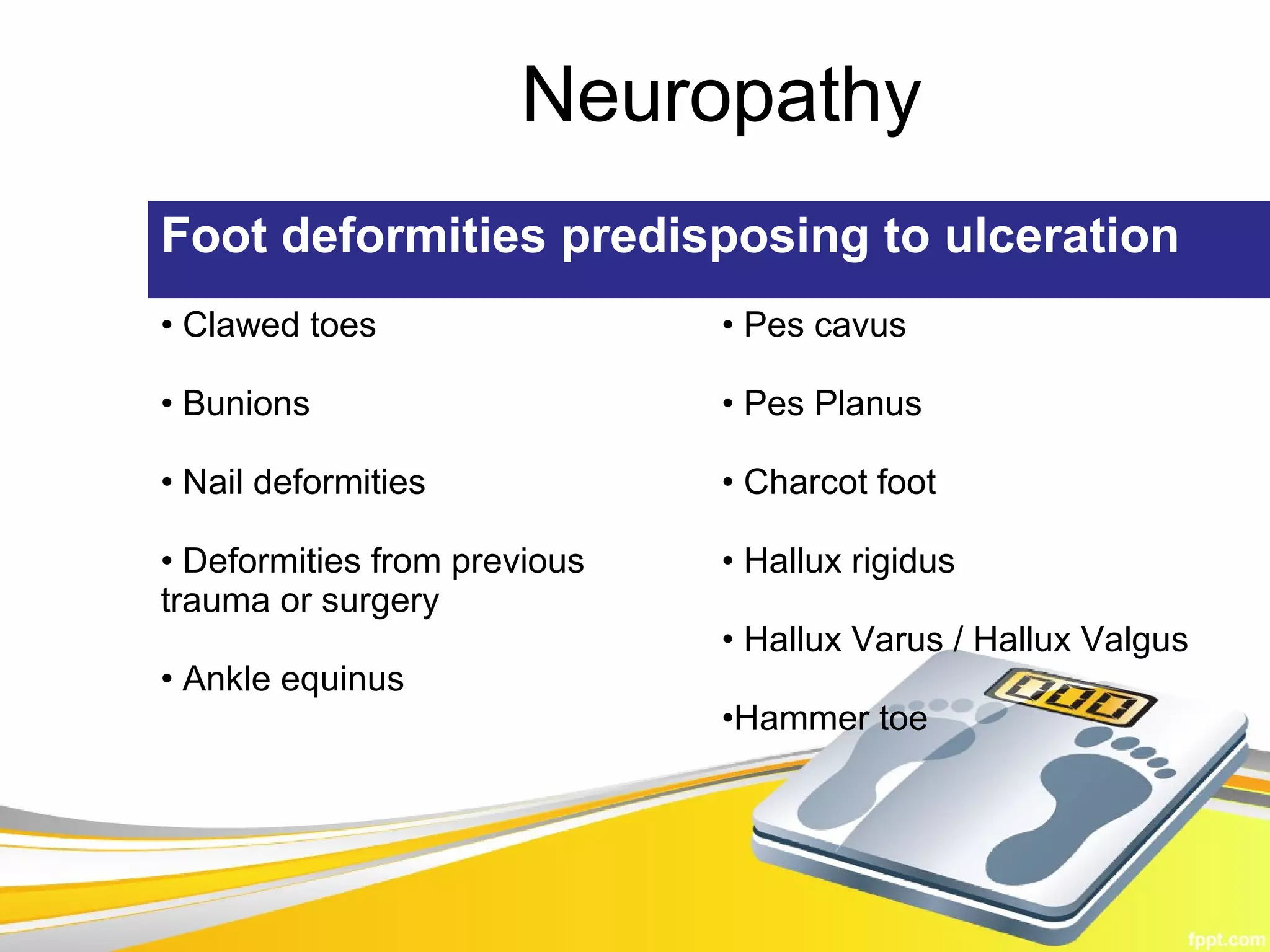 Neuropathy

Foot deformities predisposing to ulceration

• Clawed toes

• Bunions

• Nail deformities

• Deformities from previous trauma or surgery

• Ankle equinus

• Pes cavus

• Pes Planus

• Charcot foot

• Hallux rigidus

• Hallux Varus / Hallux Valgus

•Hammer toe

000

fppt.com